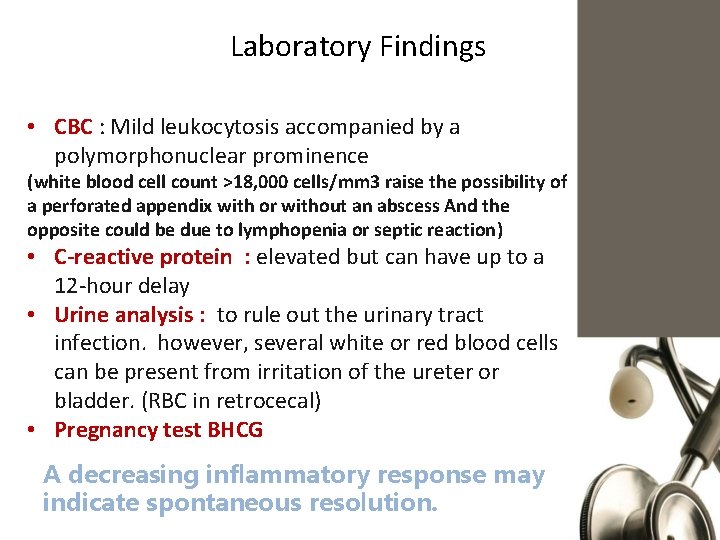 Laboratory Findings

• CBC : Mild leukocytosis accompanied by a polymorphonuclear prominence
(white blood cell count >18,000 cells/mm3 raise the possibility of a perforated appendix with or without an abscess And the opposite could be due to lymphopenia or septic reaction)
• C-reactive protein : elevated but can have up to a 12-hour delay
• Urine analysis : to rule out the urinary tract infection. however, several white or red blood cells can be present from irritation of the ureter or bladder. (RBC in retrocecal)
• Pregnancy test BHCG

A decreasing inflammatory response may indicate spontaneous resolution.